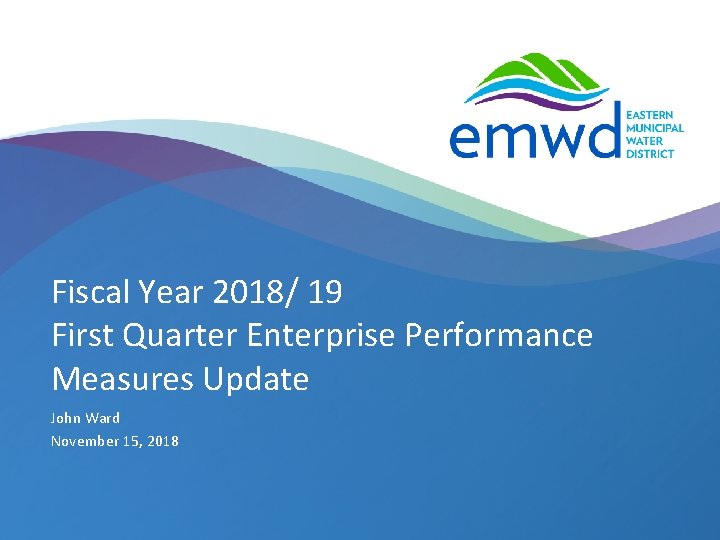 emwd
EASTERN MUNICIPAL WATER DISTRICT

Fiscal Year 2018/ 19
First Quarter Enterprise Performance Measures Update

John Ward
November 15, 2018